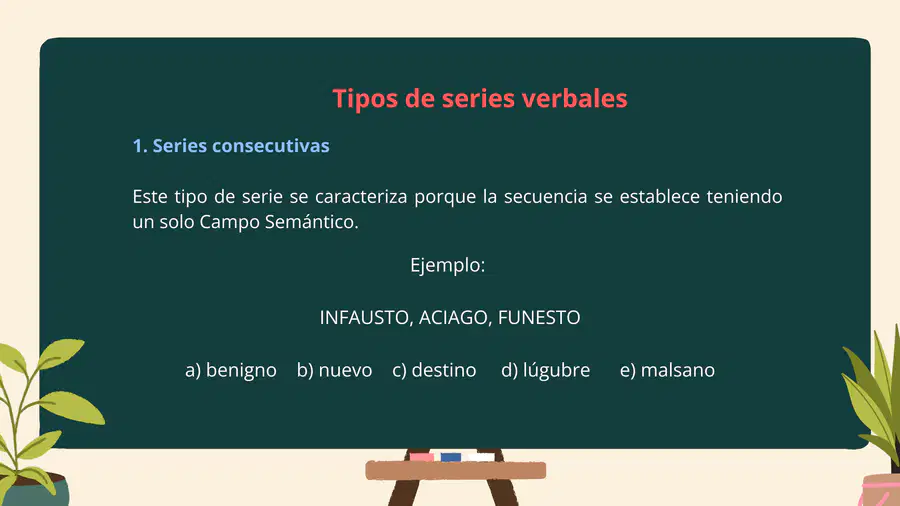 Tipos de series verbales

1. Series consecutivas

Este tipo de serie se caracteriza porque la secuencia se establece teniendo un solo Campo Semántico.

Ejemplo:

INFAUSTO, ACIAGO, FUNESTO

a) benigno b) nuevo c) destino d) lúgubre e) malsano